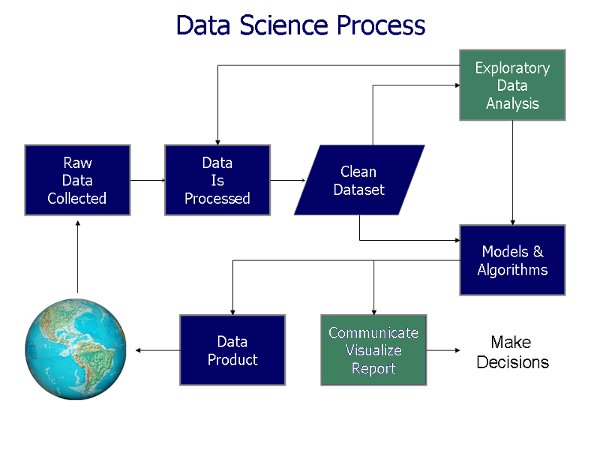 Data Science Process

Exploratory Data Analysis

Raw Data Collected

Data Is Processed

Clean Dataset

Models & Algorithms

Data Product

Communicate Visualize Report

Make Decisions